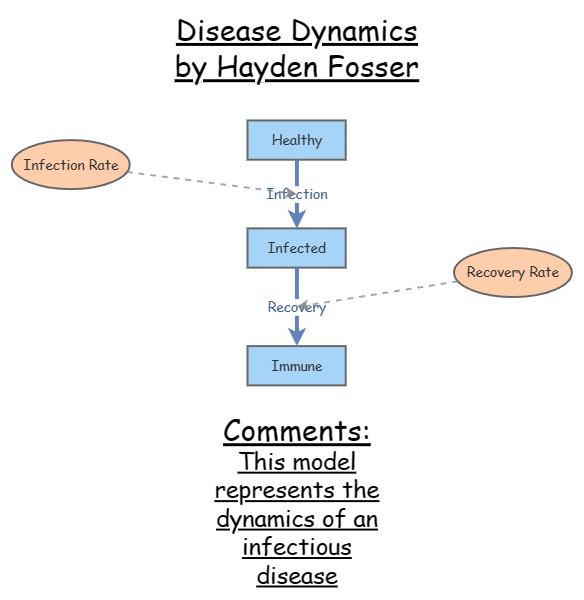 Disease Dynamics
by Hayden Fosser

Infection Rate

Healthy

Infection

Infected

Recovery Rate

Recovery

Immune

Comments:
This model represents the dynamics of an infectious disease